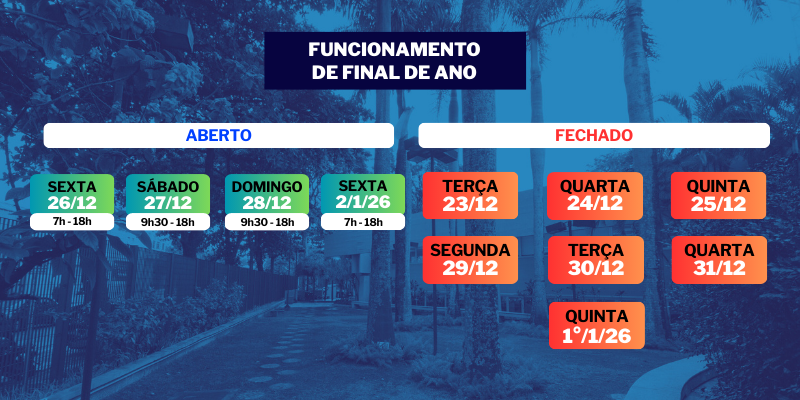 FUNCIONAMENTO
DE FINAL DE ANO

ABERTO

SEXTA
26/12
7h - 18h

SÁBADO
27/12
9h30 - 18h

DOMINGO
28/12
9h30 - 18h

SEXTA
2/1/26
7h - 18h

FECHADO

TERÇA
23/12

QUARTA
24/12

QUINTA
25/12

SEGUNDA
29/12

TERÇA
30/12

QUARTA
31/12

QUINTA
1°/1/26